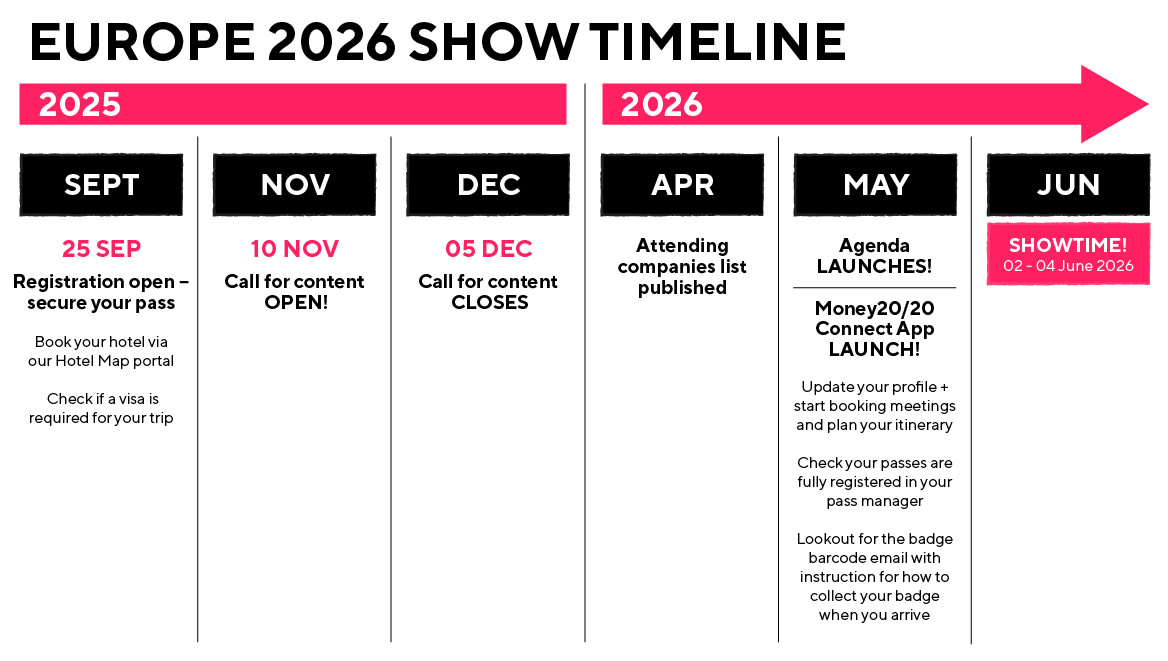 EUROPE 2026 SHOW TIMELINE

2025

2026

SEPT

25 SEP

Registration open – secure your pass

Book your hotel via our Hotel Map portal

Check if a visa is required for your trip

NOV

10 NOV

Call for content OPEN!

DEC

05 DEC

Call for content CLOSES

APR

Attending companies list published

MAY

Agenda LAUNCHES!

Money20/20 Connect App LAUNCH!

Update your profile + start booking meetings and plan your itinerary

Check your passes are fully registered in your pass manager

Lookout for the badge barcode email with instruction for how to collect your badge when you arrive

JUN

SHOWTIME!
02 - 04 June 2026